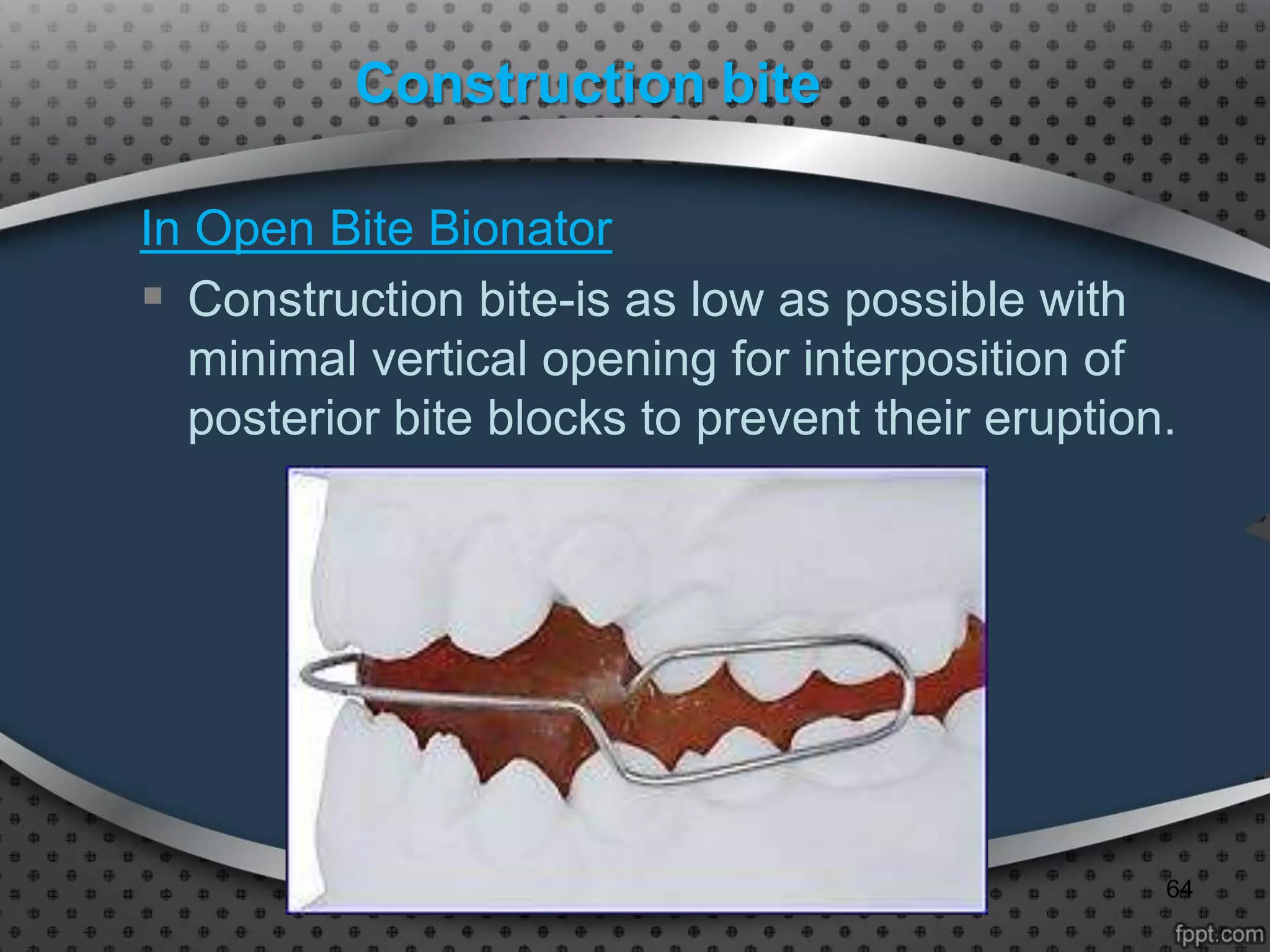 Construction bite

In Open Bite Bionator

Construction bite-is as low as possible with minimal vertical opening for interposition of posterior bite blocks to prevent their eruption.

64

fppt.com